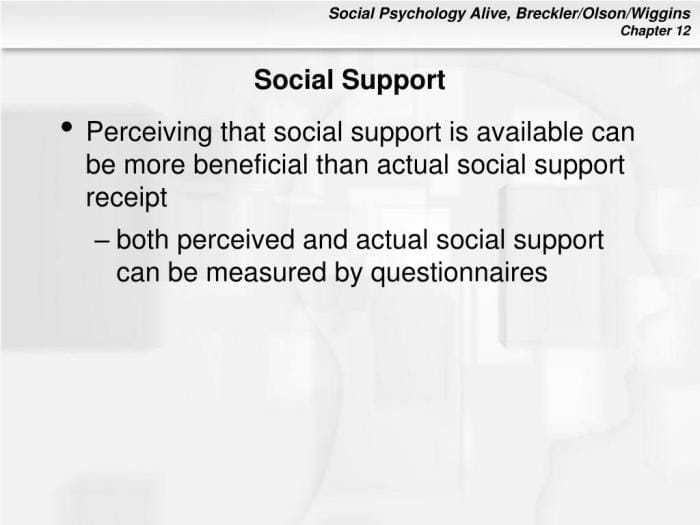 Social Psychology Alive, Breckler/Olson/Wiggins
Chapter 12

Social Support

• Perceiving that social support is available can be more beneficial than actual social support receipt

– both perceived and actual social support can be measured by questionnaires